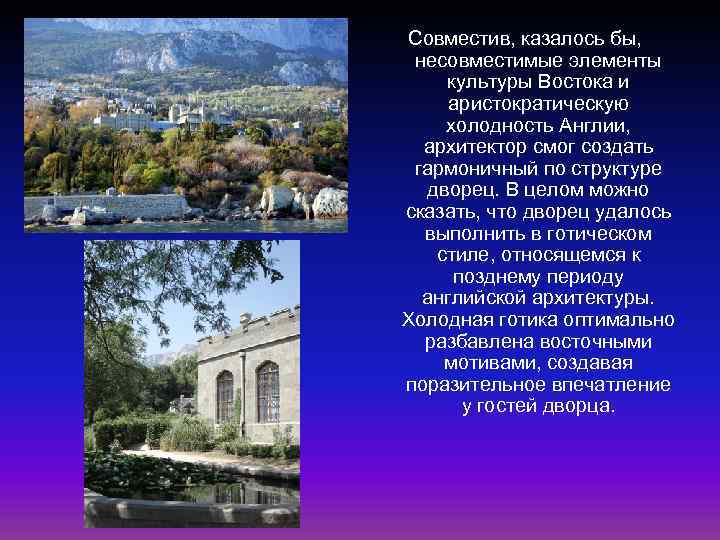 Совместив, казалось бы, несовместимые элементы культуры Востока и аристократическую холодность Англии, архитектор смог создать гармоничный по структуре дворец. В целом можно сказать, что дворец удалось выполнить в готическом стиле, относящемся к позднему периоду английской архитектуры. Холодная готика оптимально разбавлена восточными мотивами, создавая поразительное впечатление у гостей дворца.